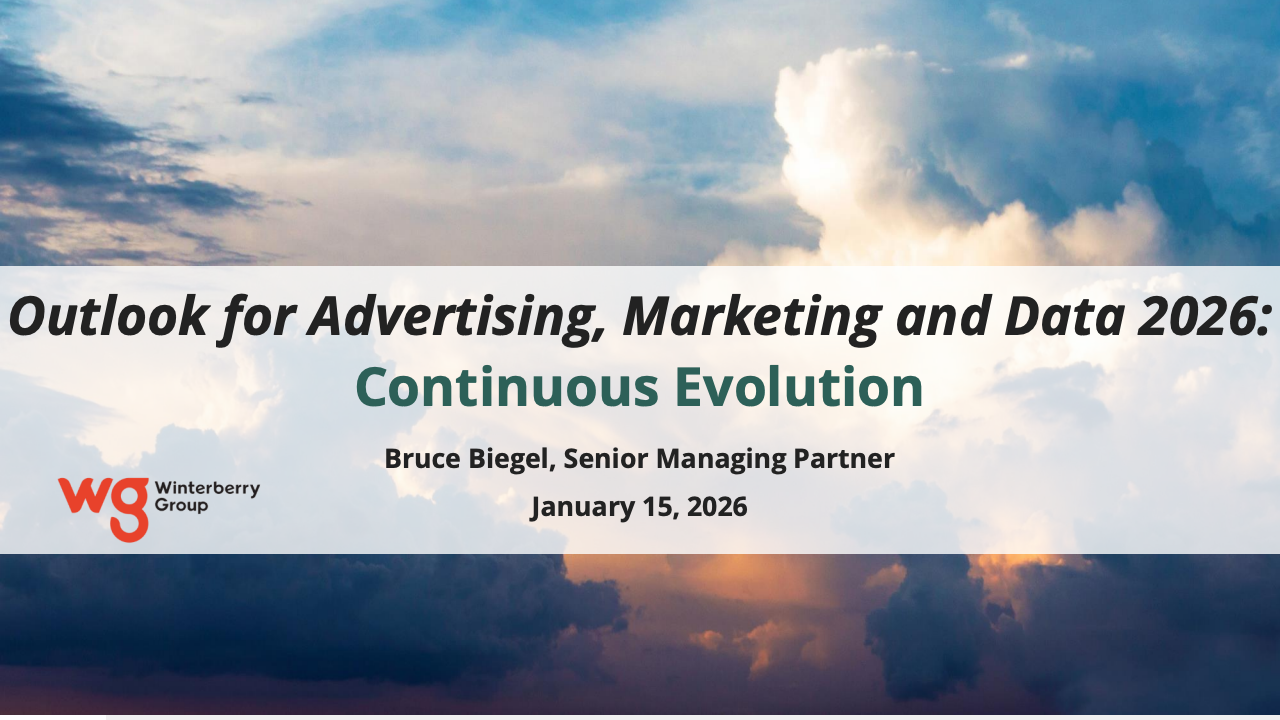 Outlook for Advertising, Marketing and Data 2026:
Continuous Evolution

Bruce Biegel, Senior Managing Partner

January 15, 2026

wg Winterberry Group